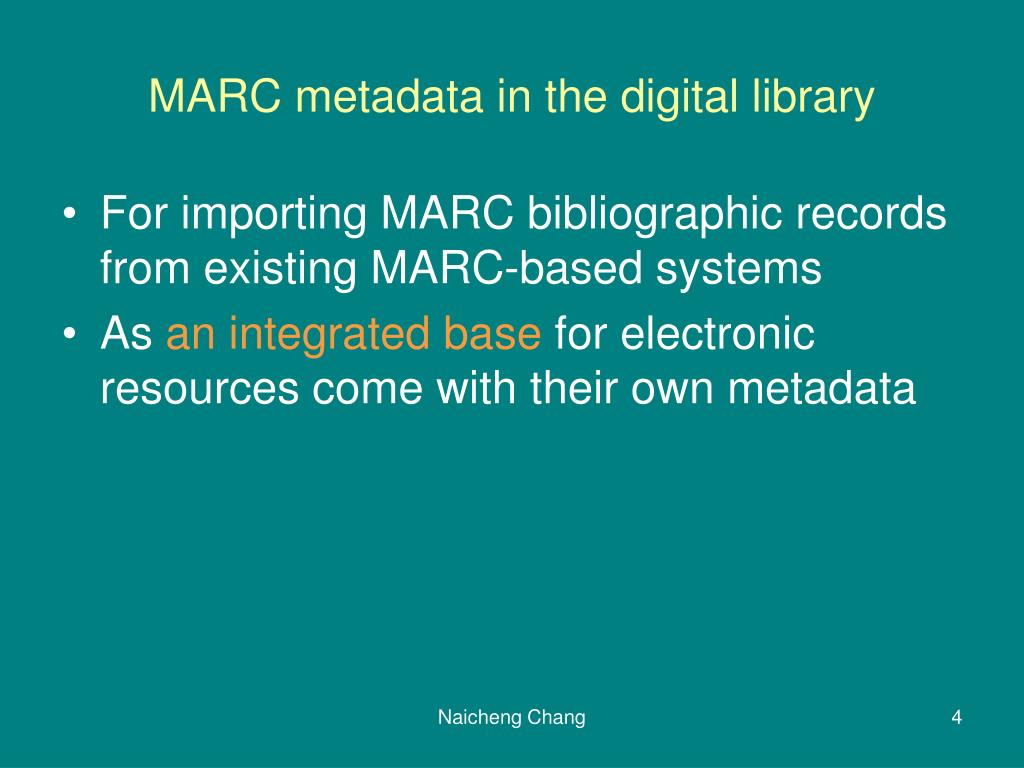 MARC metadata in the digital library

• For importing MARC bibliographic records from existing MARC-based systems
• As an integrated base for electronic resources come with their own metadata

Naicheng Chang

4